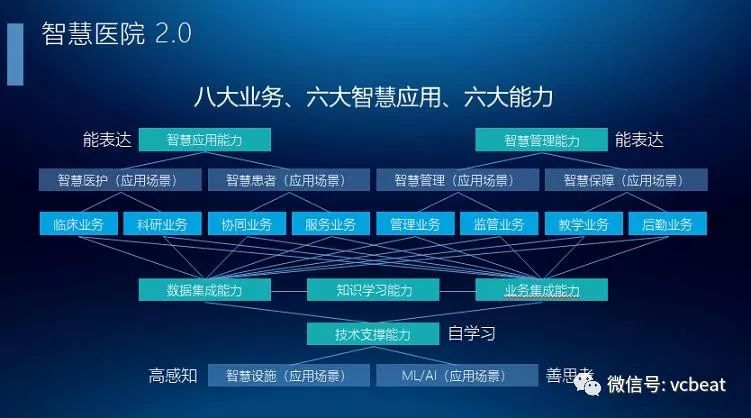 智慧医院 2.0

八大业务、六大智慧应用、六大能力

能表达 智慧应用能力

智慧管理能力 能表达

智慧医护（应用场景） 智慧患者（应用场景） 智慧管理（应用场景） 智慧保障（应用场景）

临床业务 科研业务 协同业务 服务业务 管理业务 监管业务 教学业务 后勤业务

数据集成能力 知识学习能力 业务集成能力

技术支撑能力 自学习

高感知 智慧设施（应用场景） ML/AI（应用场景） 善思考

微信号: vcbeat